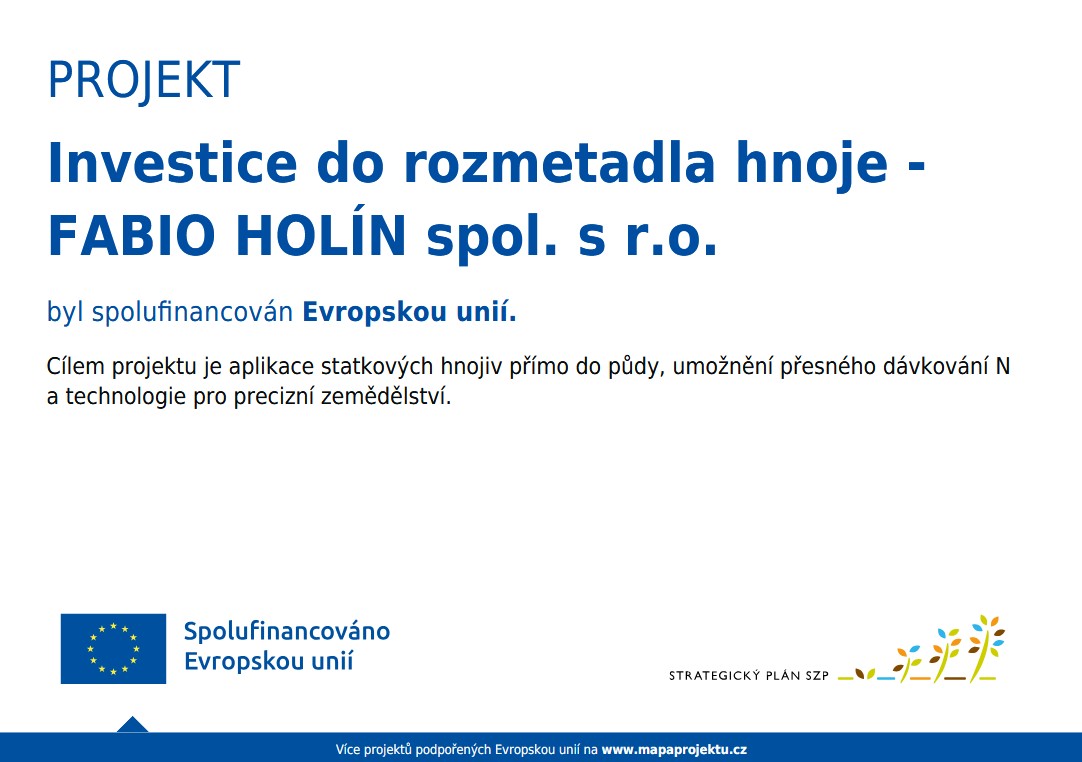 PROJEKT

Investice do rozmetadla hnoje - FABIO HOLÍN spol. s r.o.

byl spolufinancován Evropskou unií.

Cílem projektu je aplikace statkových hnojiv přímo do půdy, umožnění přesného dávkování N a technologie pro precizní zemědělství.

Spolufinancováno Evropskou unií

STRATEGICKÝ PLÁN SZP

Více projektů podpořených Evropskou unií na www.mapaprojektu.cz